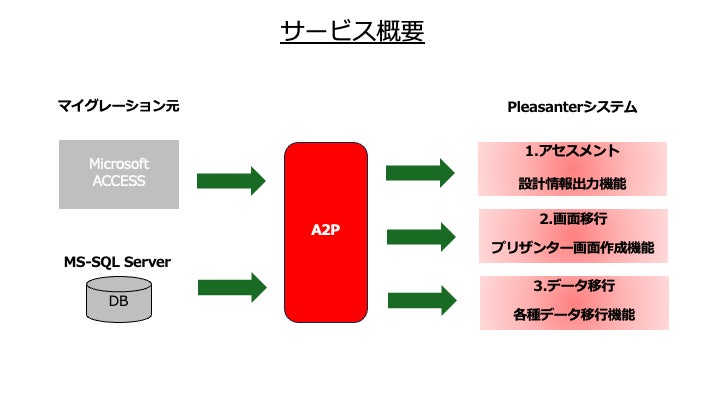 サービス概要

マイグレーション元

Microsoft ACCESS

MS-SQL Server

DB

A2P

Pleasanterシステム

1.アセスメント

設計情報出力機能

2.画面移行

プリザンター画面作成機能

3.データ移行

各種データ移行機能